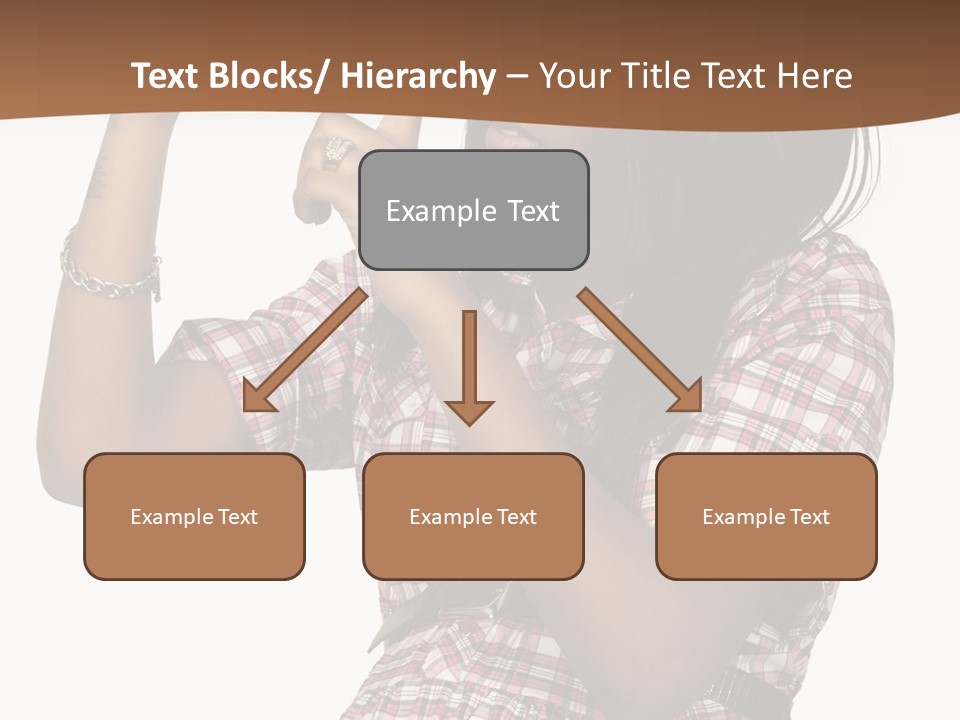 Text Blocks/ Hierarchy – Your Title Text Here

Example Text

Example Text

Example Text

Example Text